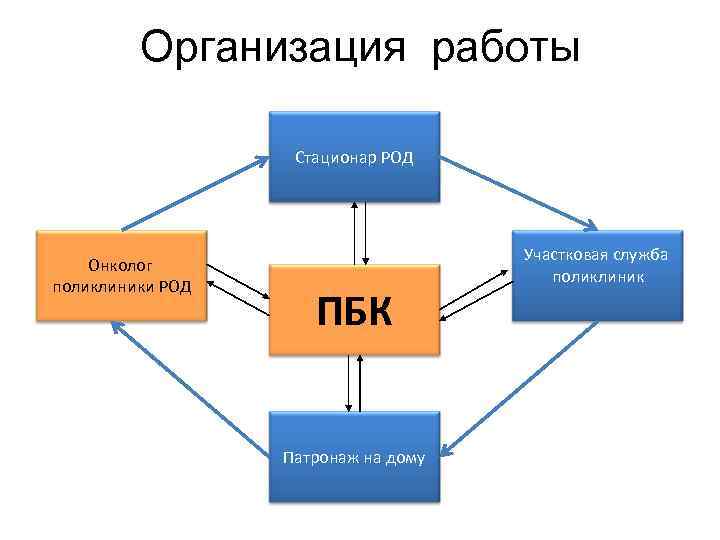 Организация работы

Стационар РОД

Онколог поликлиники РОД

ПБК

Участковая служба поликлиник

Патронаж на дому